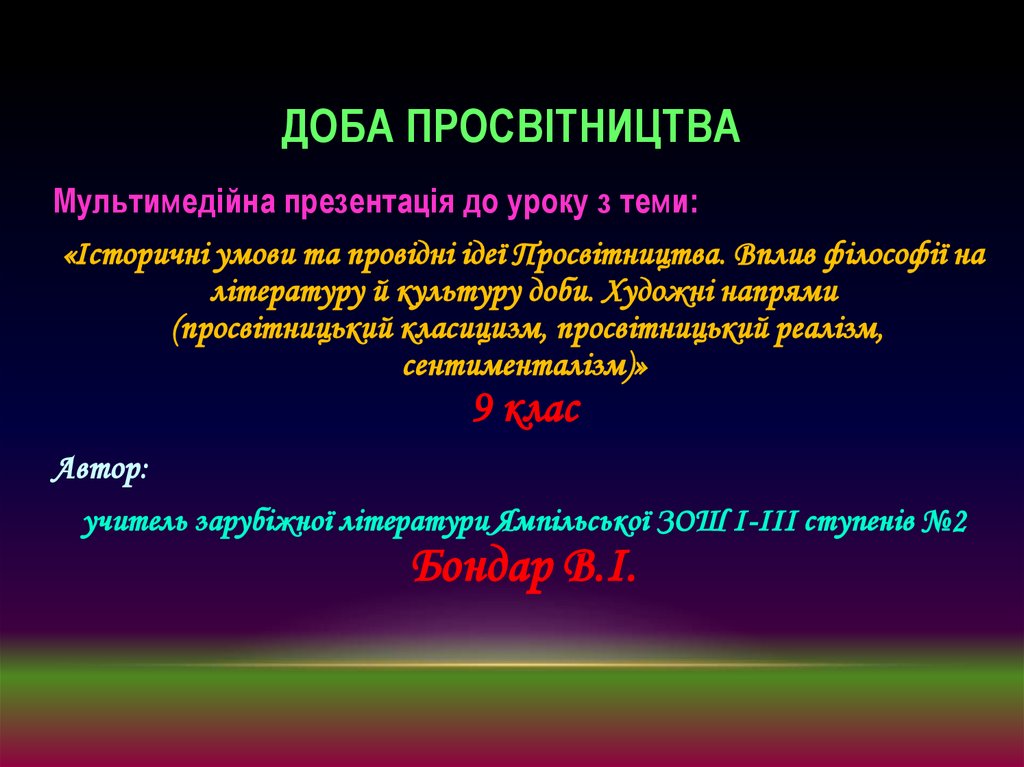 ДОБА ПРОСВІТНИЦТВА

Мультимедійна презентація до уроку з теми:

«Історичні умови та провідні ідеї Просвітництва. Вплив філософії на літературу й культуру доби. Художні напрями (просвітницький класицизм, просвітницький реалізм, сентименталізм)»
9 клас

Автор:

учитель зарубіжної літератури Ямпільської ЗОШ І-ІІІ ступенів №2
Бондар В.І.